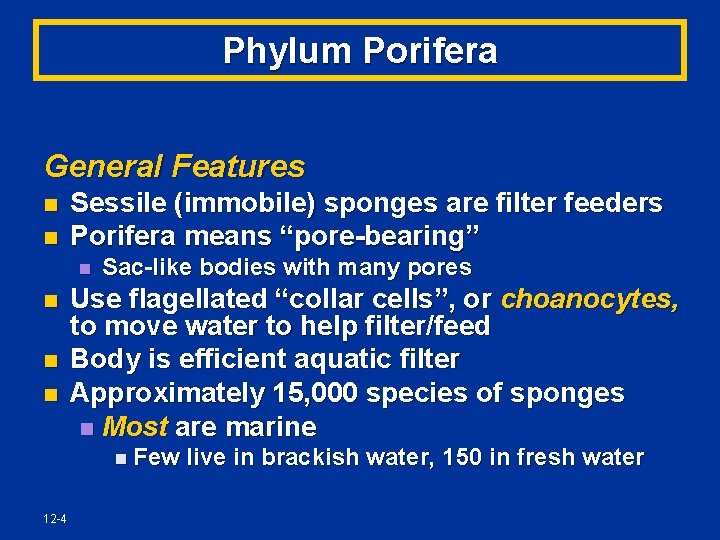 Phylum Porifera

General Features

- Sessile (immobile) sponges are filter feeders
- Porifera means “pore-bearing”
  - Sac-like bodies with many pores
- Use flagellated “collar cells”, or choanocytes, to move water to help filter/feed
- Body is efficient aquatic filter
- Approximately 15,000 species of sponges
  - Most are marine
    - Few live in brackish water, 150 in fresh water

12-4